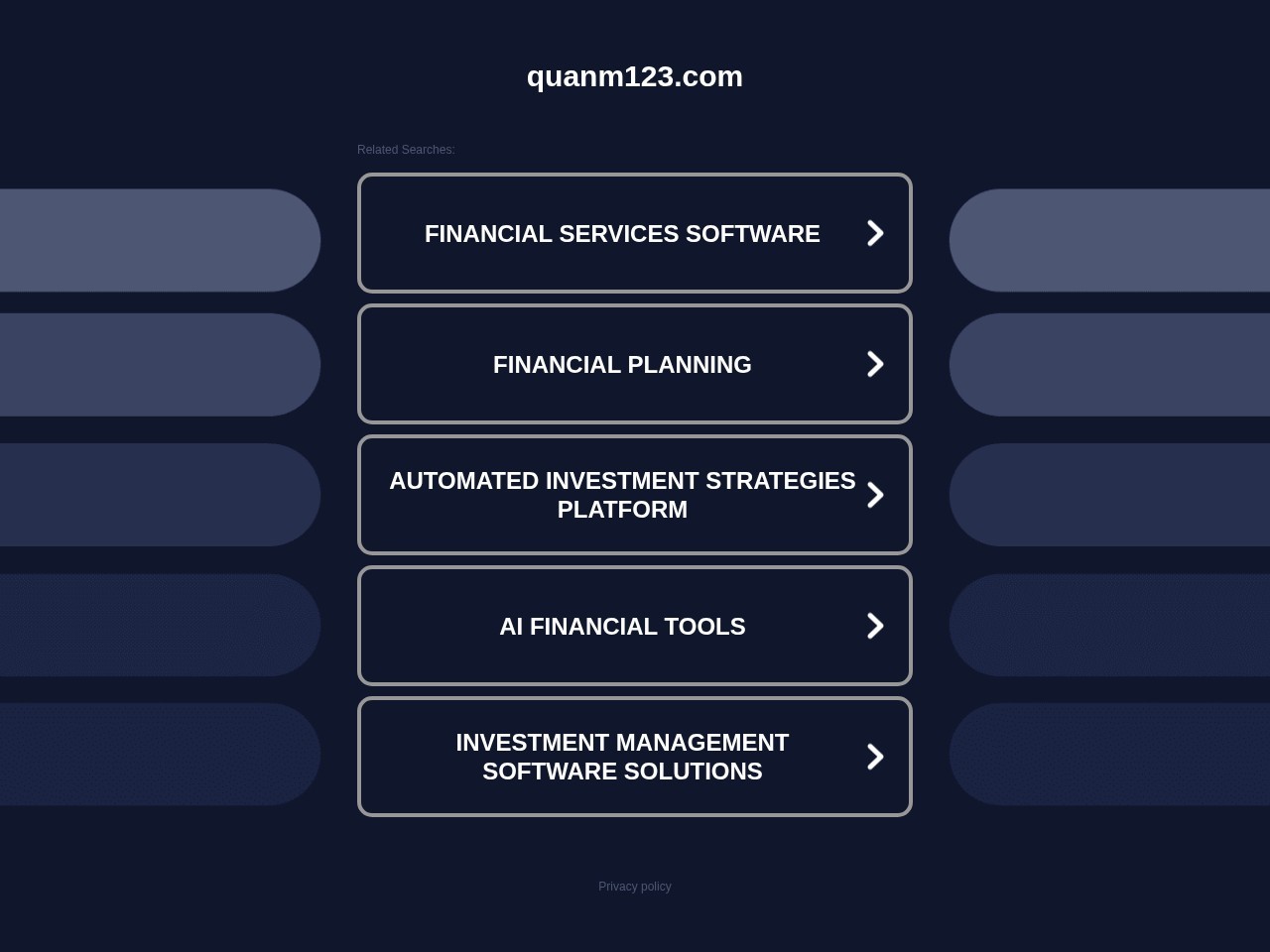 quanm123.com

Related Searches:

FINANCIAL SERVICES SOFTWARE

FINANCIAL PLANNING

AUTOMATED INVESTMENT STRATEGIES PLATFORM

AI FINANCIAL TOOLS

INVESTMENT MANAGEMENT SOFTWARE SOLUTIONS

Privacy policy